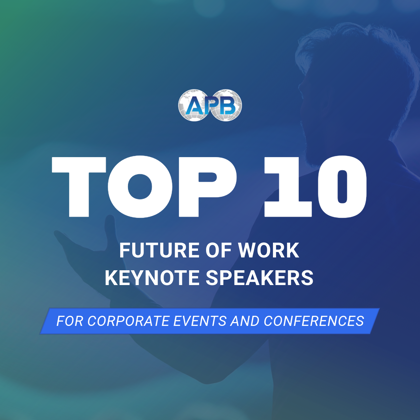 APB

TOP 10

FUTURE OF WORK
KEYNOTE SPEAKERS

FOR CORPORATE EVENTS AND CONFERENCES